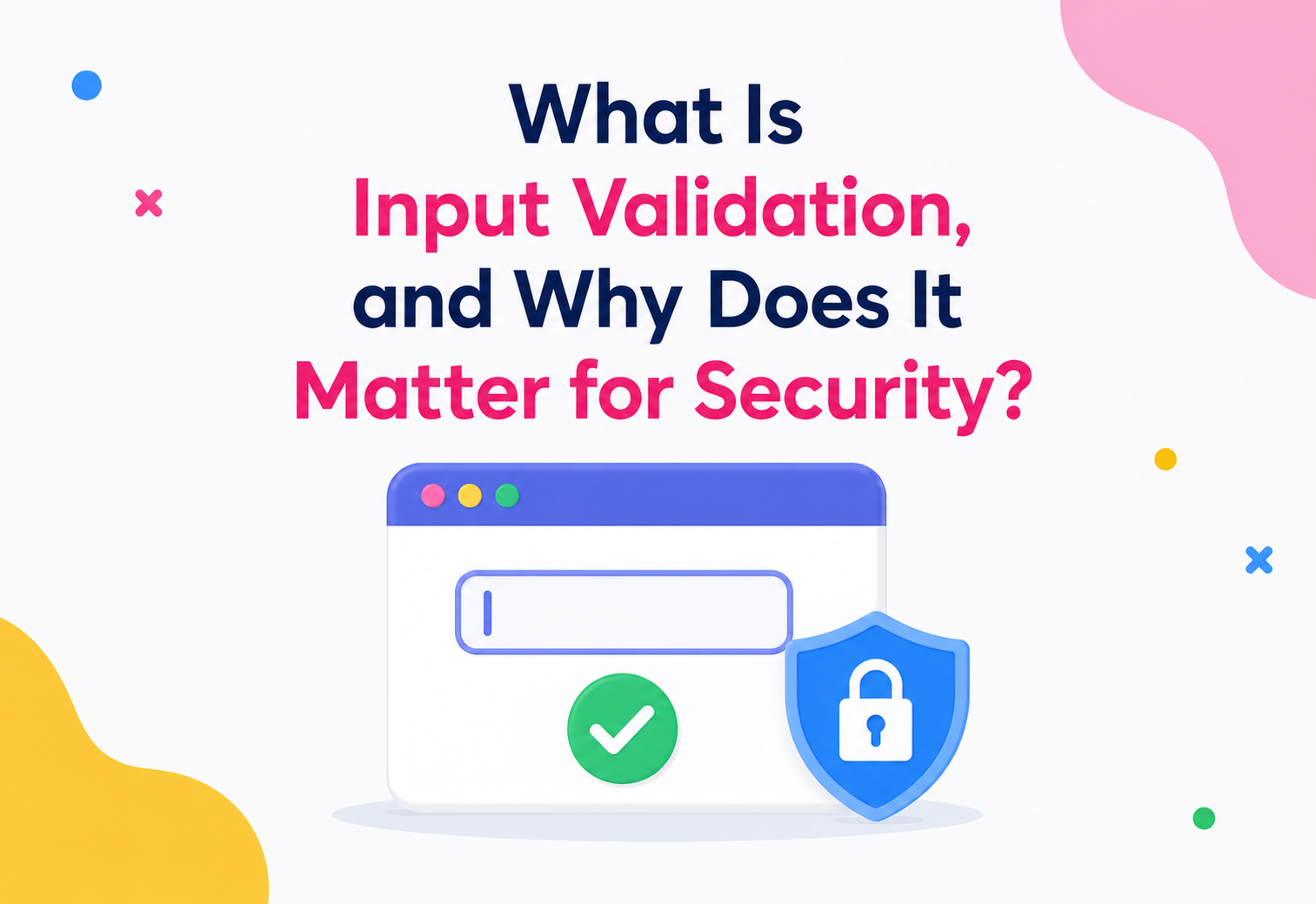 What Is Input Validation, and Why Does It Matter for Security?